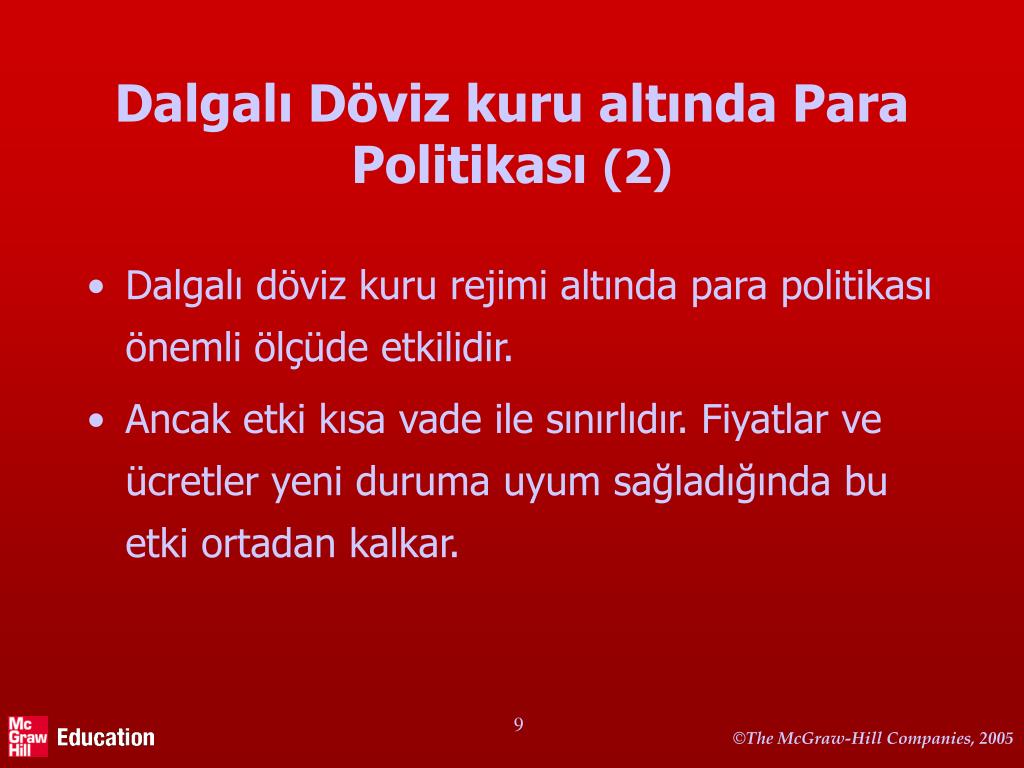 Dalgalı Döviz kuru altında Para Politikası (2)

• Dalgalı döviz kuru rejimi altında para politikası önemli ölçüde etkilidir.

• Ancak etki kısa vade ile sınırlıdır. Fiyatlar ve ücretler yeni duruma uyum sağladığında bu etki ortadan kalkar.

Mc Graw Hill Education

9

©The McGraw-Hill Companies, 2005